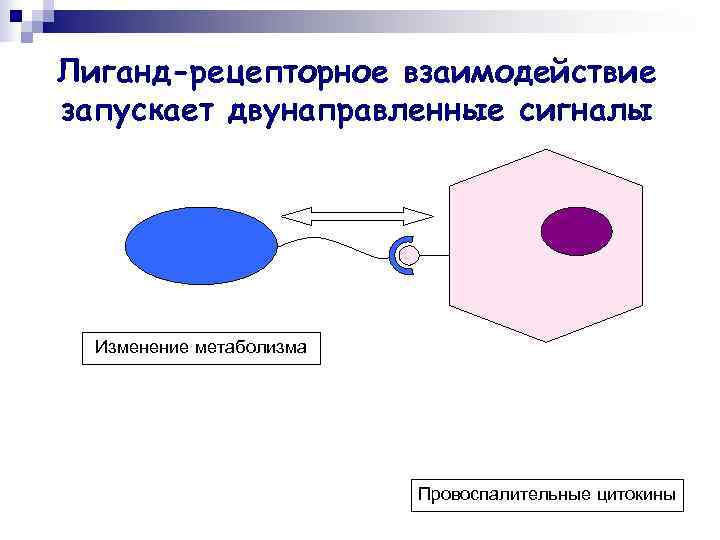 Лиганд-рецепторное взаимодействие запускает двунаправленные сигналы

Изменение метаболизма

Провоспалительные цитокины